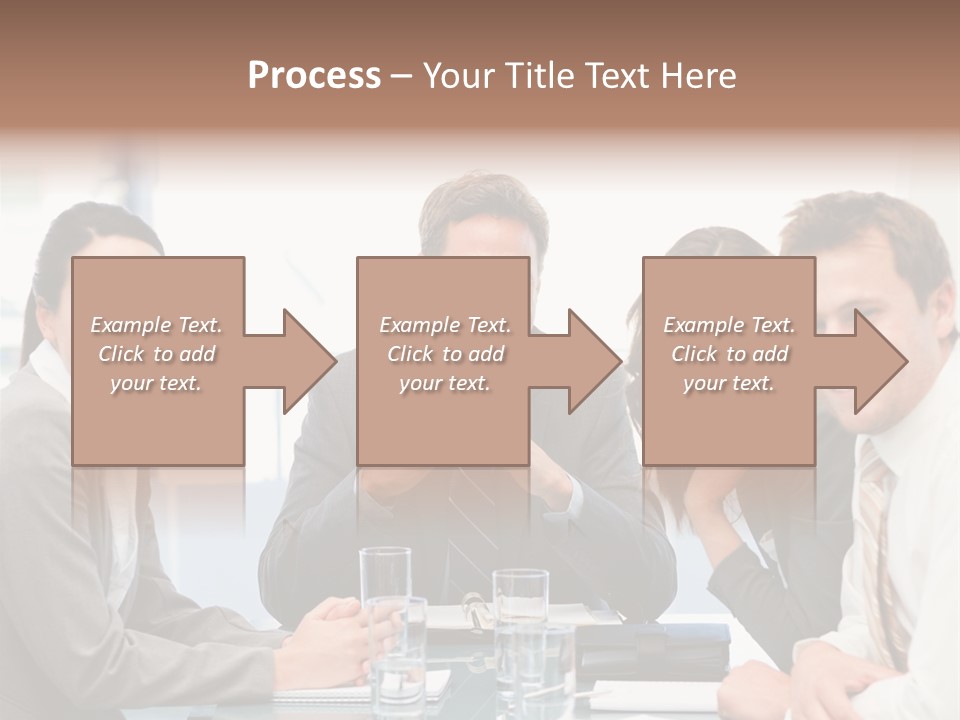 Process – Your Title Text Here

Example Text. Click to add your text.

Example Text. Click to add your text.

Example Text. Click to add your text.